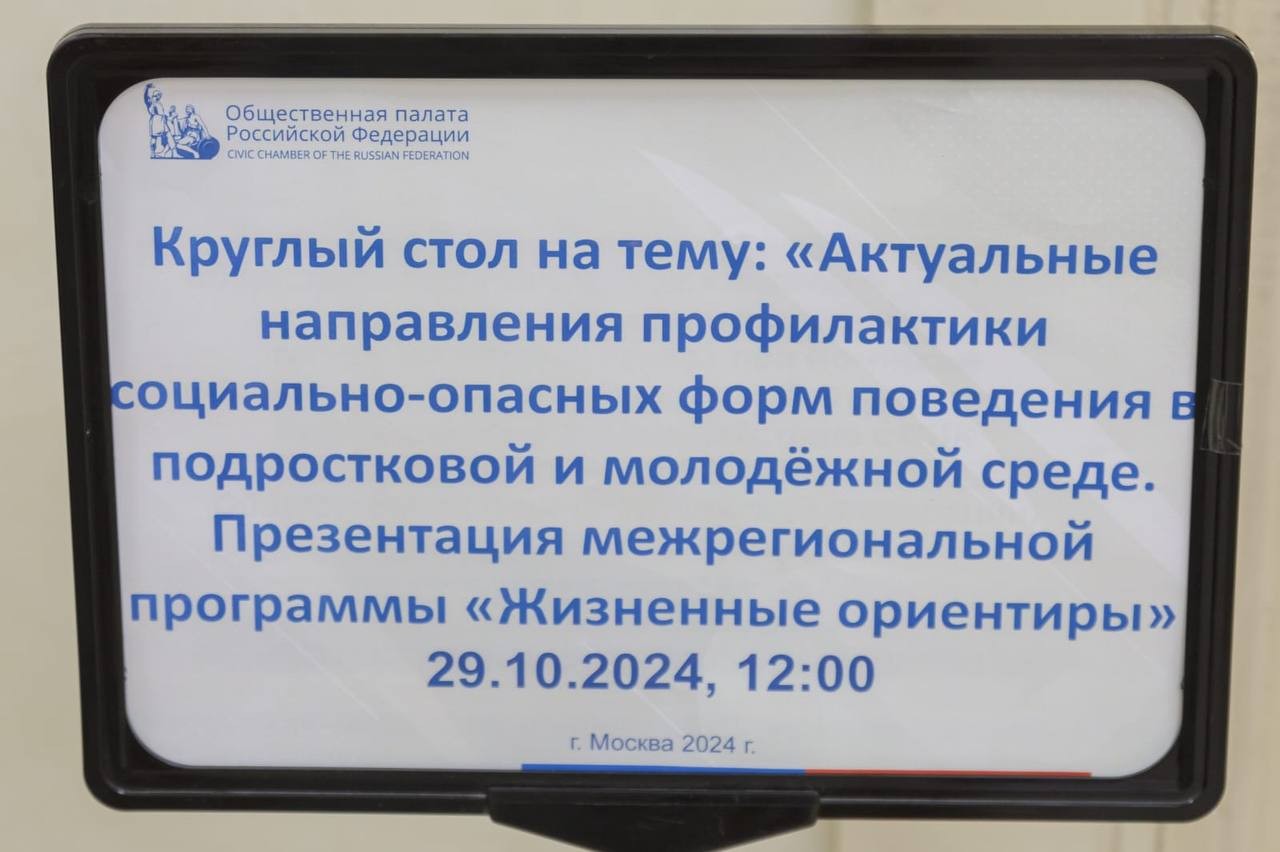 Общественная палата Российской Федерации
CIVIC CHAMBER OF THE RUSSIAN FEDERATION

Круглый стол на тему: «Актуальные направления профилактики социально-опасных форм поведения в подростковой и молодёжной среде. Презентация межрегиональной программы «Жизненные ориентиры»
29.10.2024, 12:00

г. Москва 2024 г.